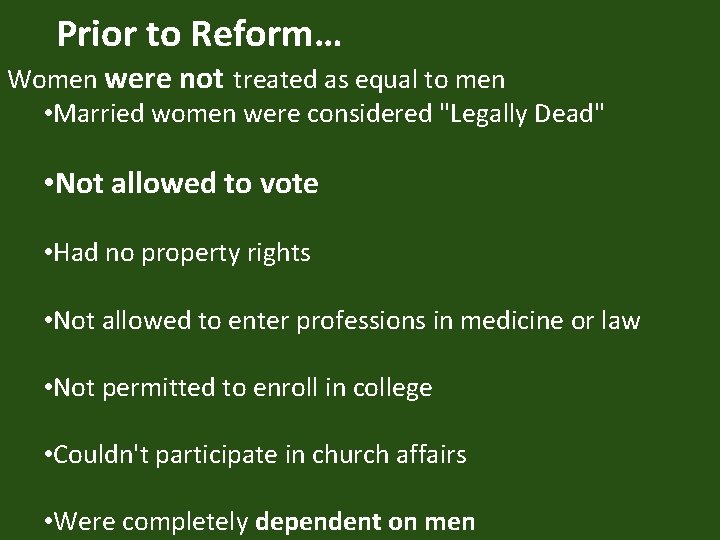 Prior to Reform…

Women were not treated as equal to men

•Married women were considered "Legally Dead"

•Not allowed to vote

•Had no property rights

•Not allowed to enter professions in medicine or law

•Not permitted to enroll in college

•Couldn't participate in church affairs

•Were completely dependent on men